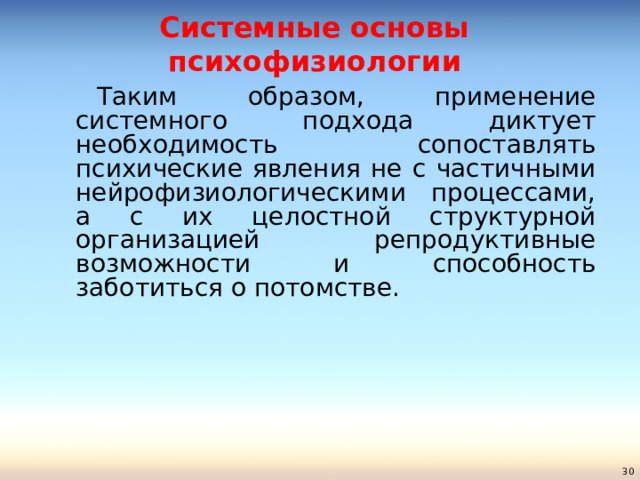 Системные основы психофизиологии

Таким образом, применение системного подхода диктует необходимость сопоставлять психические явления не с частичными нейрофизиологическими процессами, а с их целостной структурной организацией репродуктивные возможности и способность заботиться о потомстве.

30